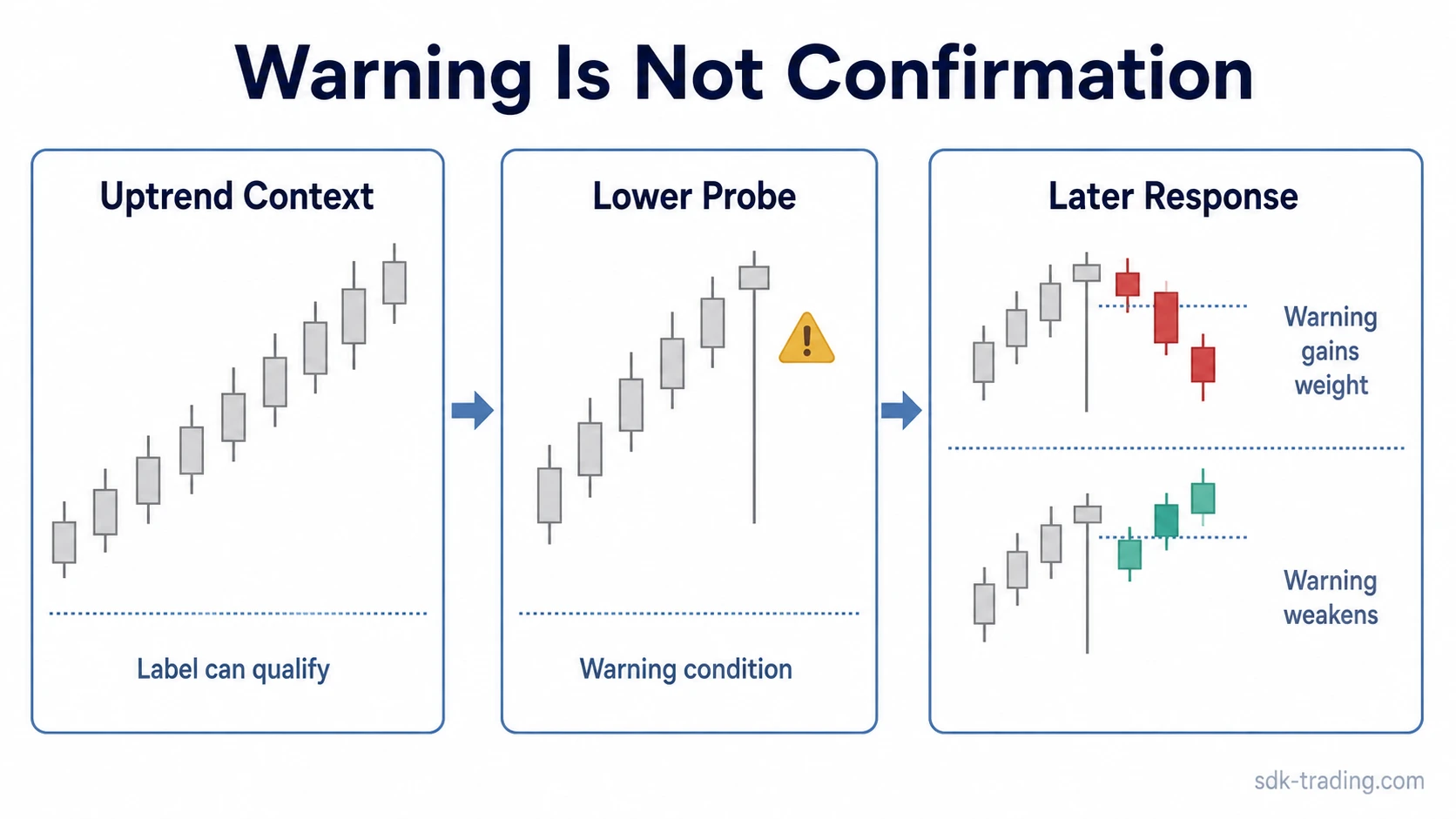 Warning Is Not Confirmation

Uptrend Context

Label can qualify

Lower Probe

Warning condition

Later Response

Warning gains weight

Warning weakens

sdk-trading.com